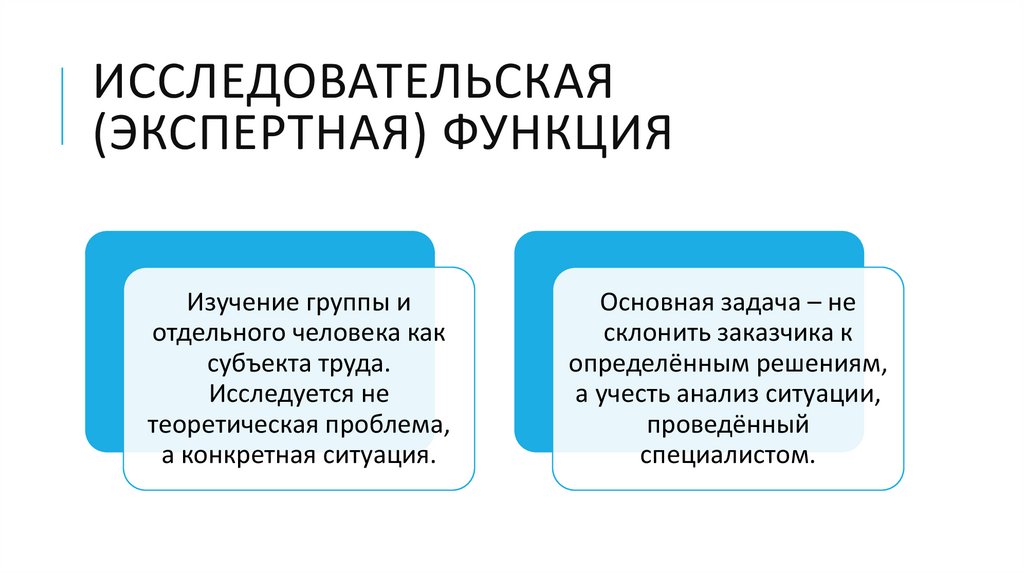 ИССЛЕДОВАТЕЛЬСКАЯ (ЭКСПЕРТНАЯ) ФУНКЦИЯ

Изучение группы и отдельного человека как субъекта труда. Исследуется не теоретическая проблема, а конкретная ситуация.

Основная задача – не склонить заказчика к определённым решениям, а учесть анализ ситуации, проведённый специалистом.